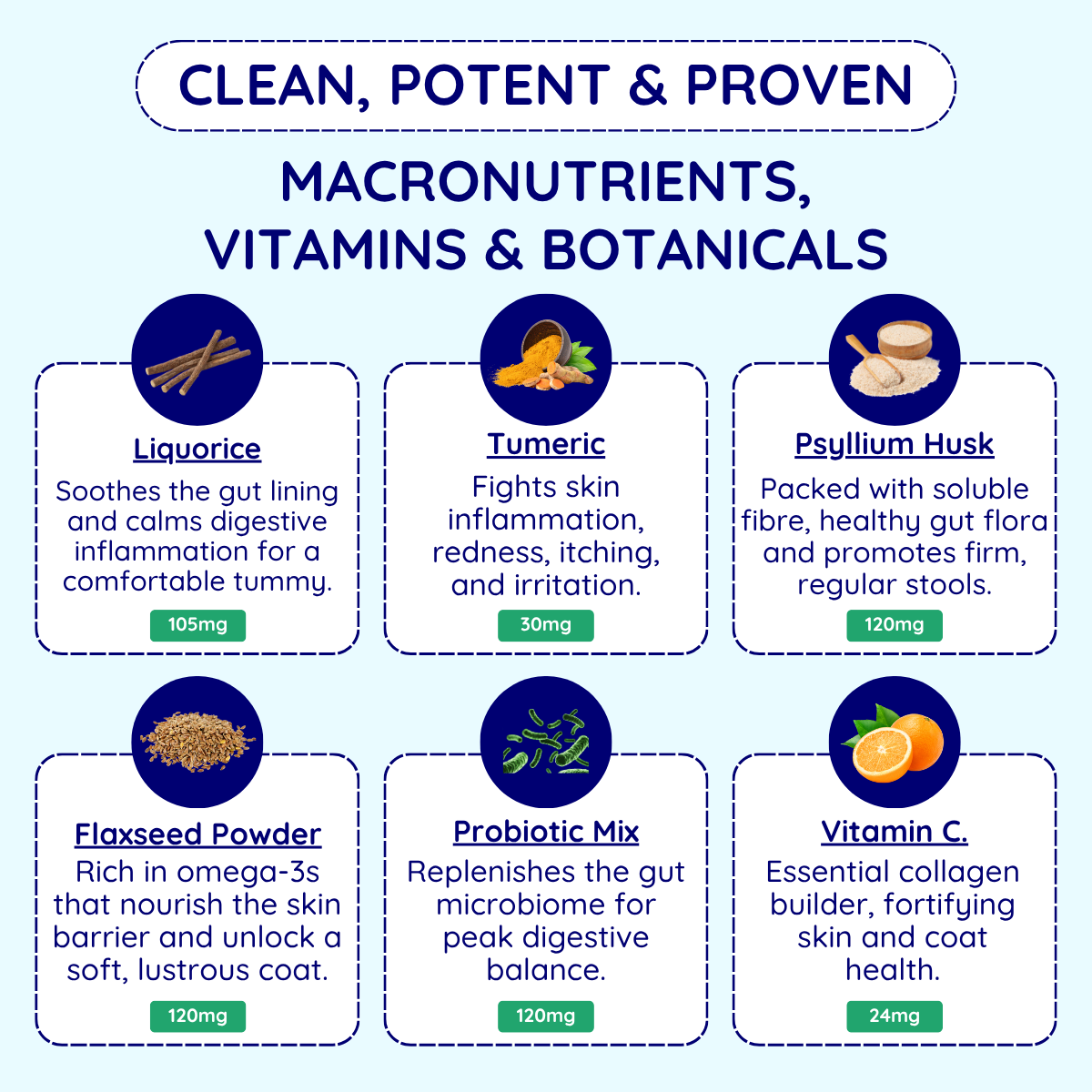 CLEAN, POTENT & PROVEN

MACRONUTRIENTS, VITAMINS & BOTANICALS

Liquorice
Soothes the gut lining and calms digestive inflammation for a comfortable tummy.
105mg

Tumeric
Fights skin inflammation, redness, itching, and irritation.
30mg

Psyllium Husk
Packed with soluble fibre, healthy gut flora and promotes firm, regular stools.
120mg

Flaxseed Powder
Rich in omega-3s that nourish the skin barrier and unlock a soft, lustrous coat.
120mg

Probiotic Mix
Replenishes the gut microbiome for peak digestive balance.
120mg

Vitamin C.
Essential collagen builder, fortifying skin and coat health.
24mg